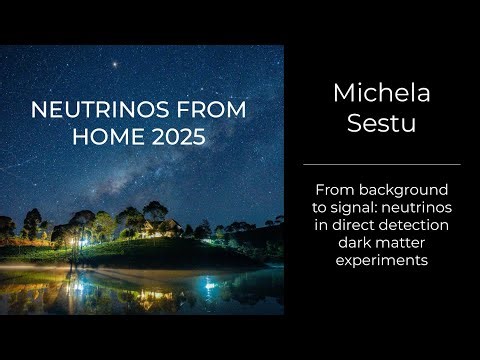 NEUTRINOS FROM HOME 2025

Michela Sestu

From background to signal: neutrinos in direct detection dark matter experiments